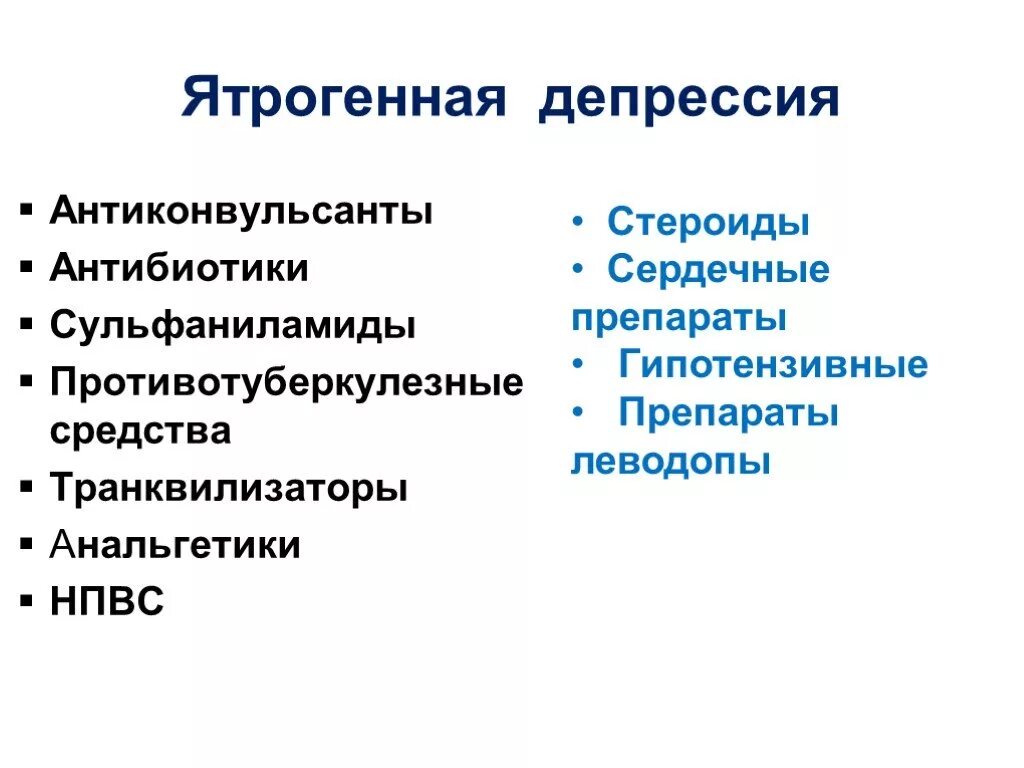 Ятрогенная депрессия

▪ Антиконвульсанты
▪ Антибиотики
▪ Сульфаниламиды
▪ Противотуберкулезные средства
▪ Транквилизаторы
▪ Анальгетики
▪ НПВС

• Стероиды
• Сердечные препараты
• Гипотензивные
• Препараты леводопы